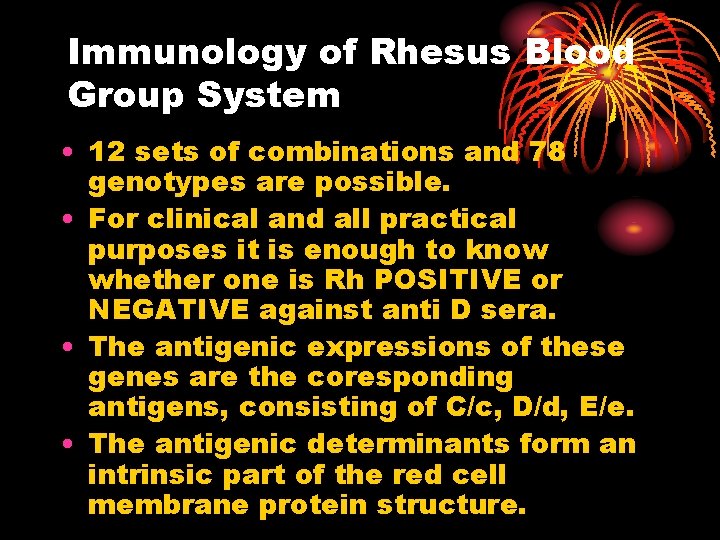 Immunology of Rhesus Blood Group System

• 12 sets of combinations and 78 genotypes are possible.
• For clinical and all practical purposes it is enough to know whether one is Rh POSITIVE or NEGATIVE against anti D sera.
• The antigenic expressions of these genes are the coresponding antigens, consisting of C/c, D/d, E/e.
• The antigenic determinants form an intrinsic part of the red cell membrane protein structure.